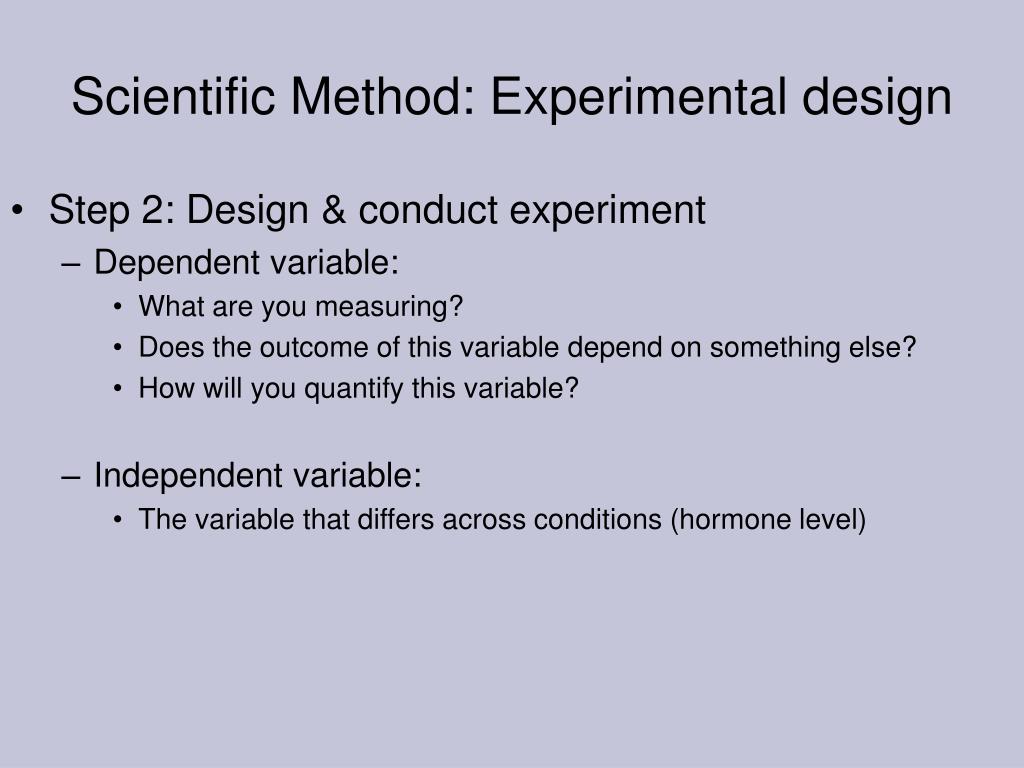 Scientific Method: Experimental design

• Step 2: Design & conduct experiment
– Dependent variable:
• What are you measuring?
• Does the outcome of this variable depend on something else?
• How will you quantify this variable?

– Independent variable:
• The variable that differs across conditions (hormone level)